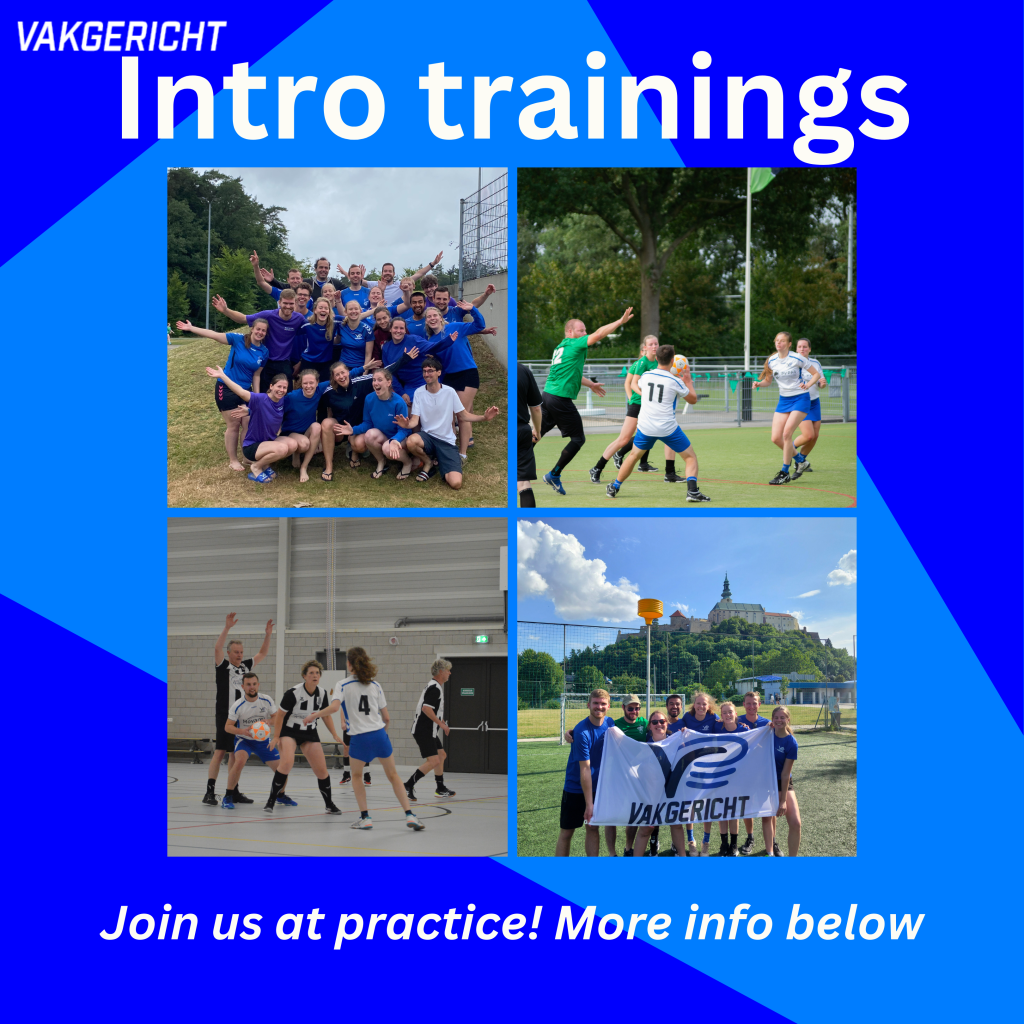 VAKGERICHT

Intro trainings

11

4

VAKGERICHT

Join us at practice! More info below